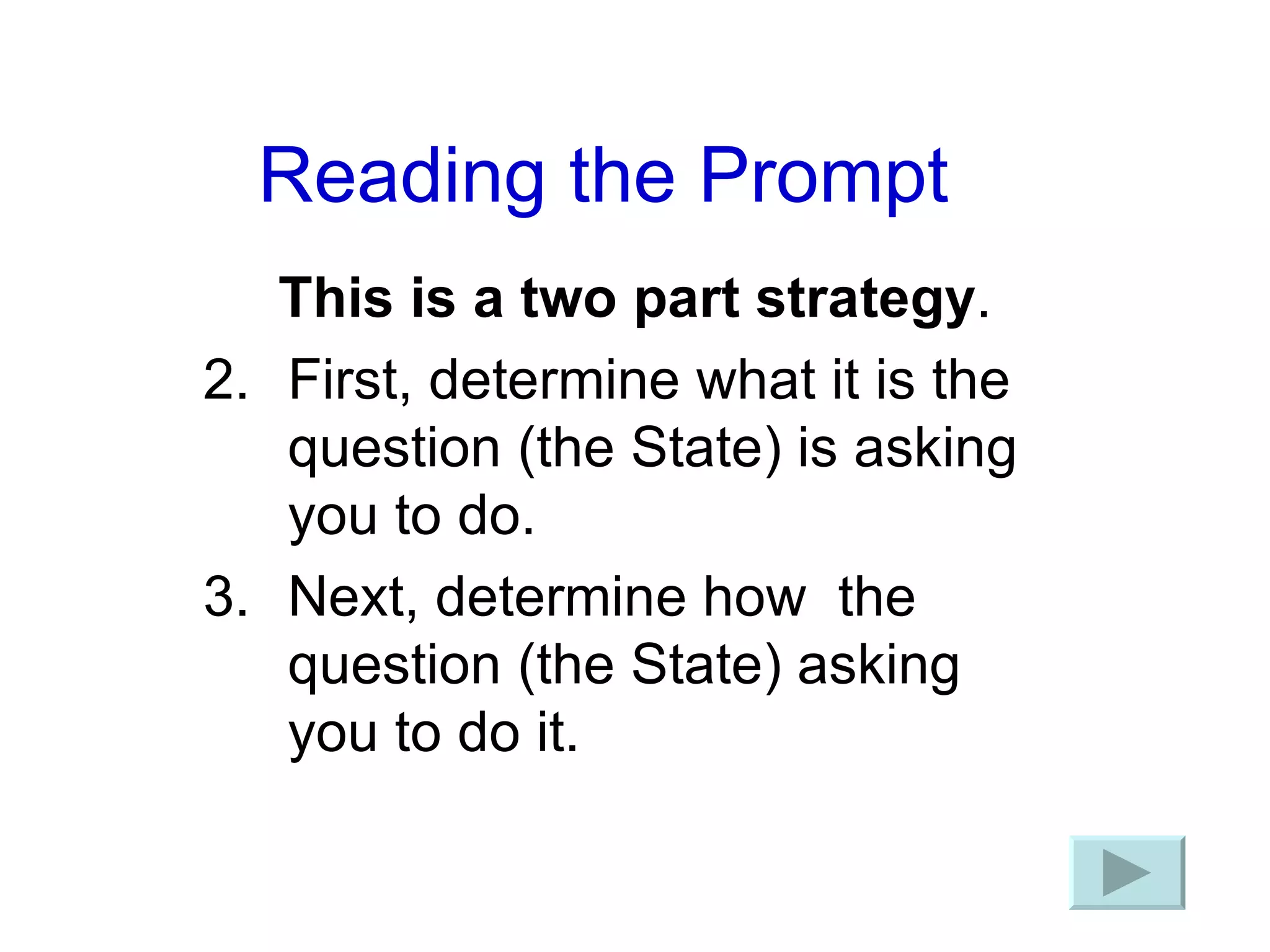 Reading the Prompt

This is a two part strategy.

2. First, determine what it is the question (the State) is asking you to do.
3. Next, determine how the question (the State) asking you to do it.